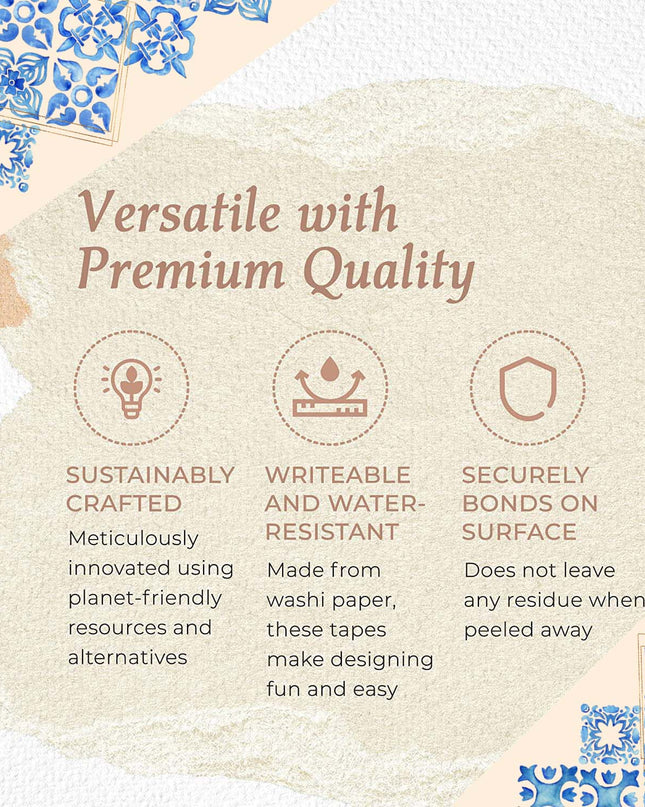 Versatile with Premium Quality

SUSTAINABLY CRAFTED
Meticulously innovated using planet-friendly resources and alternatives

WRITEABLE AND WATER-RESISTANT
Made from washi paper, these tapes make designing fun and easy

SECURELY BONDS ON SURFACE
Does not leave any residue when peeled away